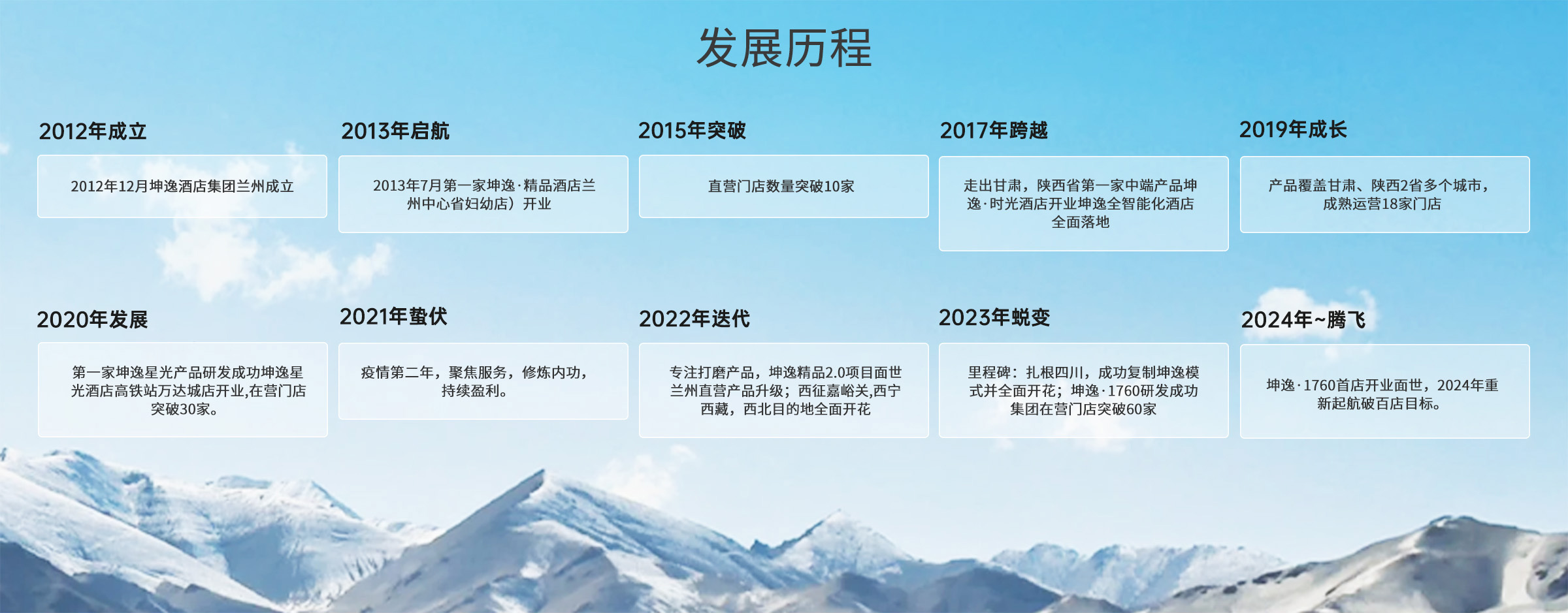 发展历程

2012年成立

2012年12月坤逸酒店集团兰州成立

2013年启航

2013年7月第一家坤逸·精品酒店兰州中心省妇幼店）开业

2015年突破

直营门店数量突破10家

2017年跨越

走出甘肃，陕西省第一家中端产品坤逸·时光酒店开业坤逸全智能化酒店全面落地

2019年成长

产品覆盖甘肃、陕西2省多个城市，成熟运营18家门店

2020年发展

第一家坤逸星光产品研发成功坤逸星光酒店高铁站万达城店开业,在营门店突破30家。

2021年蛰伏

疫情第二年，聚焦服务，修炼内功，持续盈利。

2022年迭代

专注打磨产品，坤逸精品2.0项目面世兰州直营产品升级；西征嘉峪关,西宁西藏，西北目的地全面开花

2023年蜕变

里程碑：扎根四川，成功复制坤逸模式并全面开花；坤逸·1760研发成功集团在营门店突破60家

2024年~腾飞

坤逸·1760首店开业面世，2024年重新起航破百店目标。